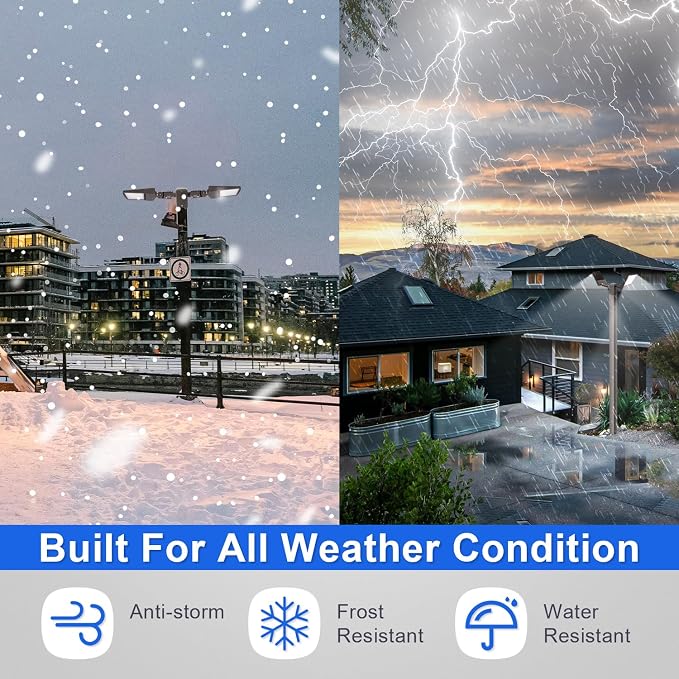 Built For All Weather Condition

Anti-storm

Frost Resistant

Water Resistant